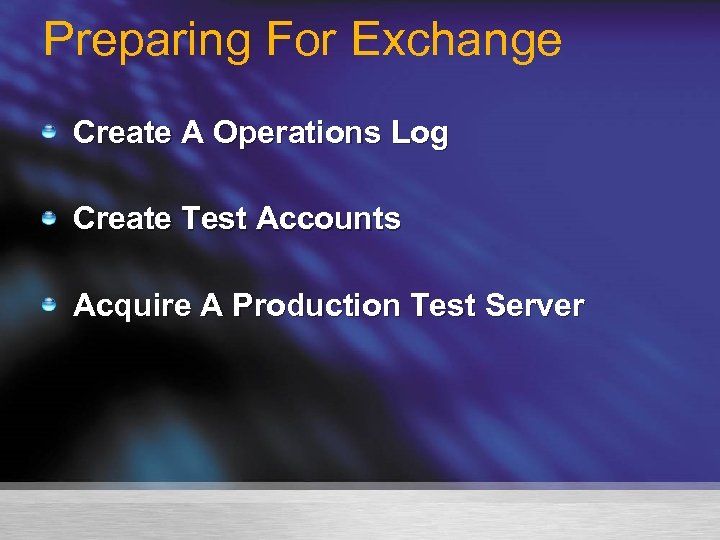 Preparing For Exchange

Create A Operations Log

Create Test Accounts

Acquire A Production Test Server